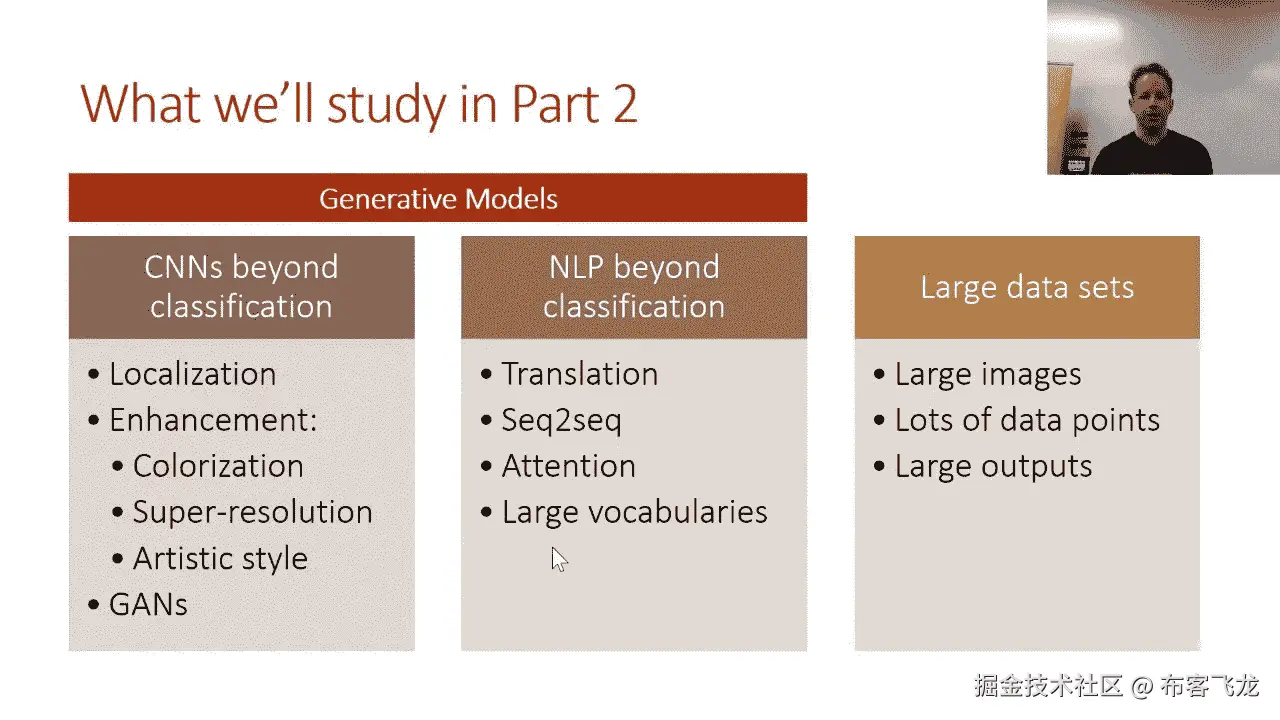 What we'll study in Part 2

Generative Models

CNNs beyond classification

• Localization
• Enhancement:
  • Colorization
  • Super-resolution
  • Artistic style
• GANs

NLP beyond classification

• Translation
• Seq2seq
• Attention
• Large vocabularies

Large data sets

• Large images
• Lots of data points
• Large outputs

掘金技术社区 @ 布客飞龙